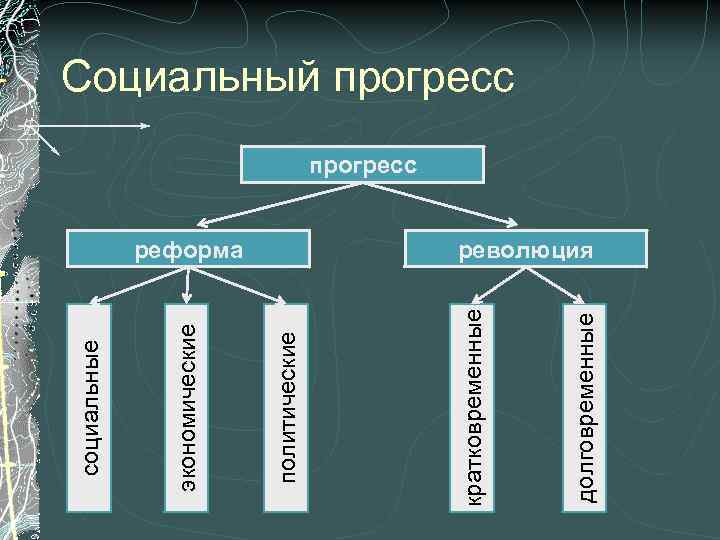 Социальный прогресс

прогресс

реформа

революция

социальные

экономические

политические

кратковременные

долговременные